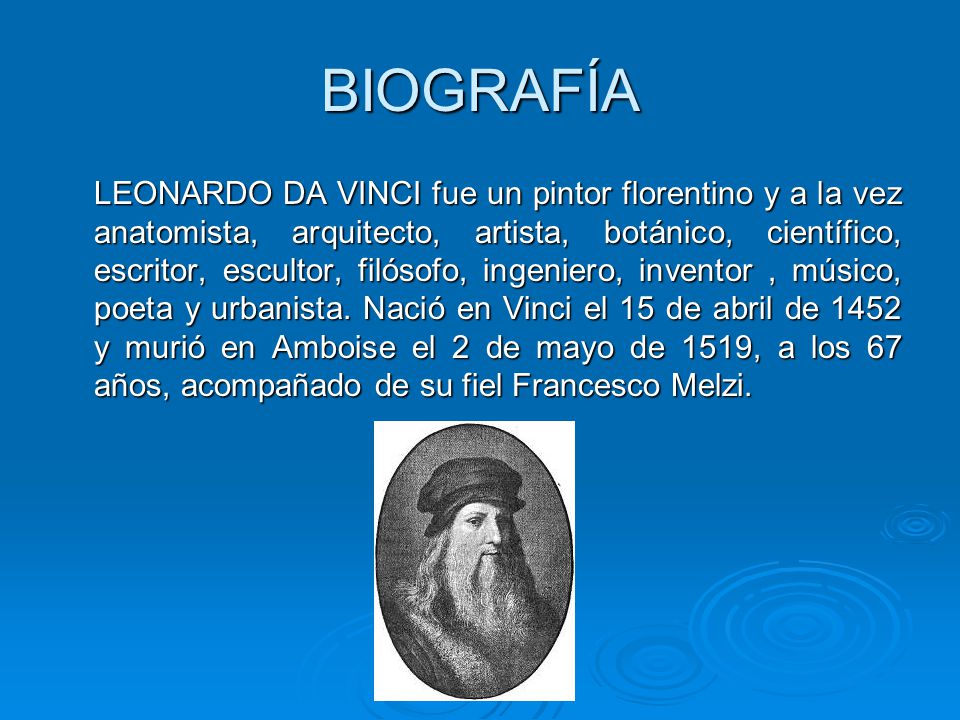 BIOGRAFÍA

LEONARDO DA VINCI fue un pintor florentino y a la vez anatomista, arquitecto, artista, botánico, científico, escritor, escultor, filósofo, ingeniero, inventor , músico, poeta y urbanista. Nació en Vinci el 15 de abril de 1452 y murió en Amboise el 2 de mayo de 1519, a los 67 años, acompañado de su fiel Francesco Melzi.